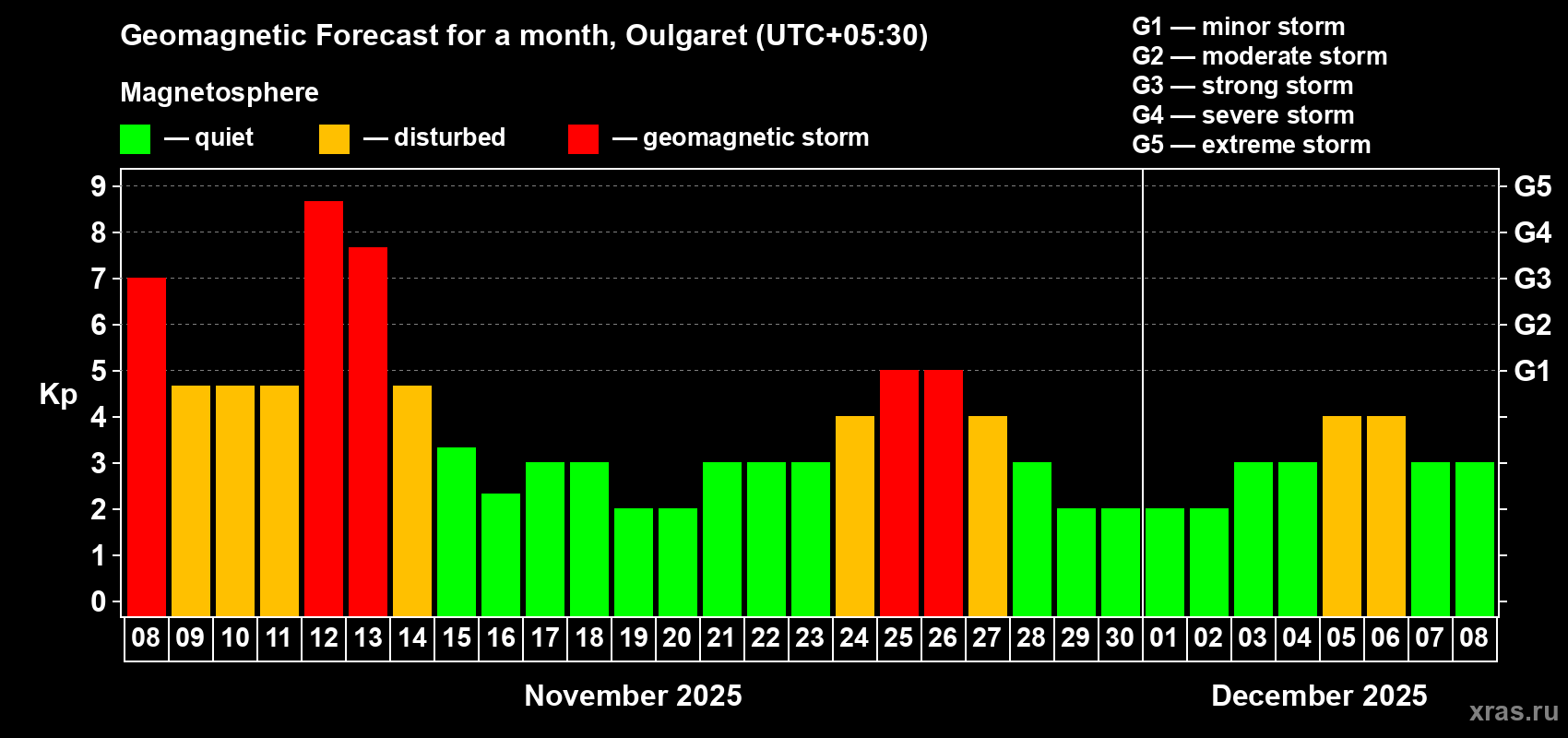 Geomagnetic Forecast for a month, Oulgaret (UTC+05:30)

Magnetosphere

— quiet — disturbed — geomagnetic storm

G1 — minor storm
G2 — moderate storm
G3 — strong storm
G4 — severe storm
G5 — extreme storm

Kp

9 8 7 6 5 4 3 2 1 0

G5 G4 G3 G2 G1

08 09 10 11 12 13 14 15 16 17 18 19 20 21 22 23 24 25 26 27 28 29 30 01 02 03 04 05 06 07 08

November 2025

December 2025

xras.ru